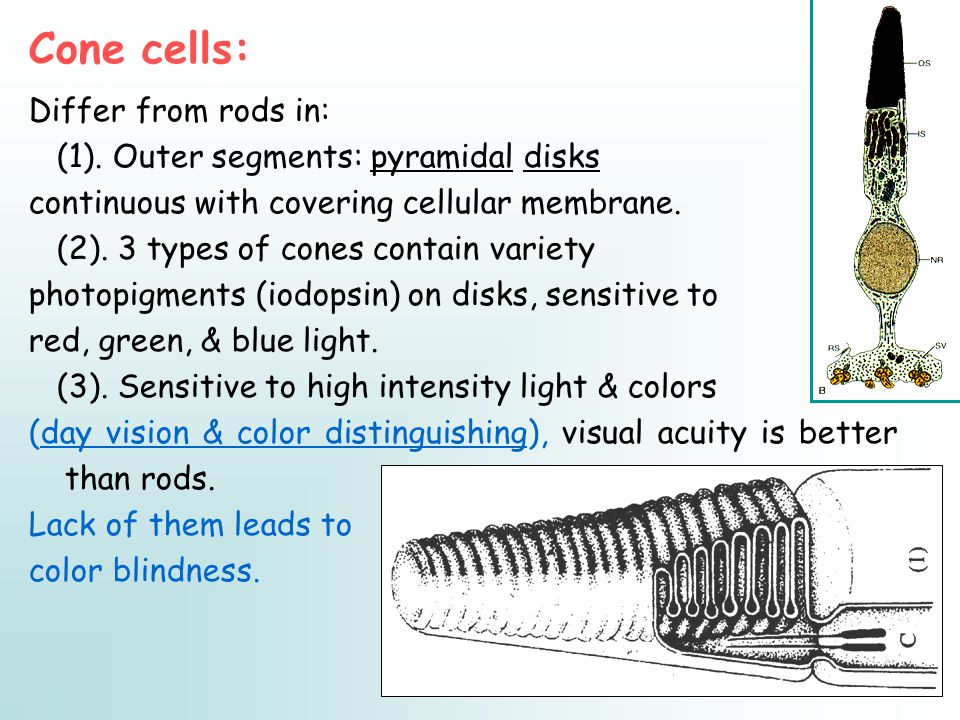 Cone cells:

Differ from rods in:

(1). Outer segments: pyramidal disks continuous with covering cellular membrane.

(2). 3 types of cones contain variety photopigments (iodopsin) on disks, sensitive to red, green, & blue light.

(3). Sensitive to high intensity light & colors (day vision & color distinguishing), visual acuity is better than rods.

Lack of them leads to color blindness.

OS

IS

NR

RS

SV

B

(1)

C